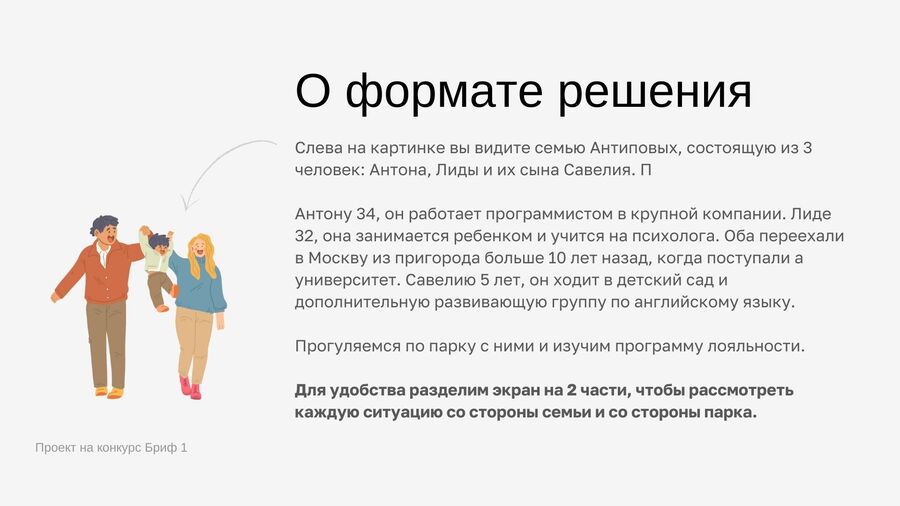 О формате решения

Слева на картинке вы видите семью Антиповых, состоящую из 3 человек: Антона, Лиды и их сына Савелия. П

Антону 34, он работает программистом в крупной компании. Лиде 32, она занимается ребенком и учится на психолога. Оба переехали в Москву из пригорода больше 10 лет назад, когда поступали а университет. Савелию 5 лет, он ходит в детский сад и дополнительную развивающую группу по английскому языку.

Прогуляемся по парку с ними и изучим программу лояльности.

**Для удобства разделим экран на 2 части, чтобы рассмотреть каждую ситуацию со стороны семьи и со стороны парка.**

Проект на конкурс Бриф 1